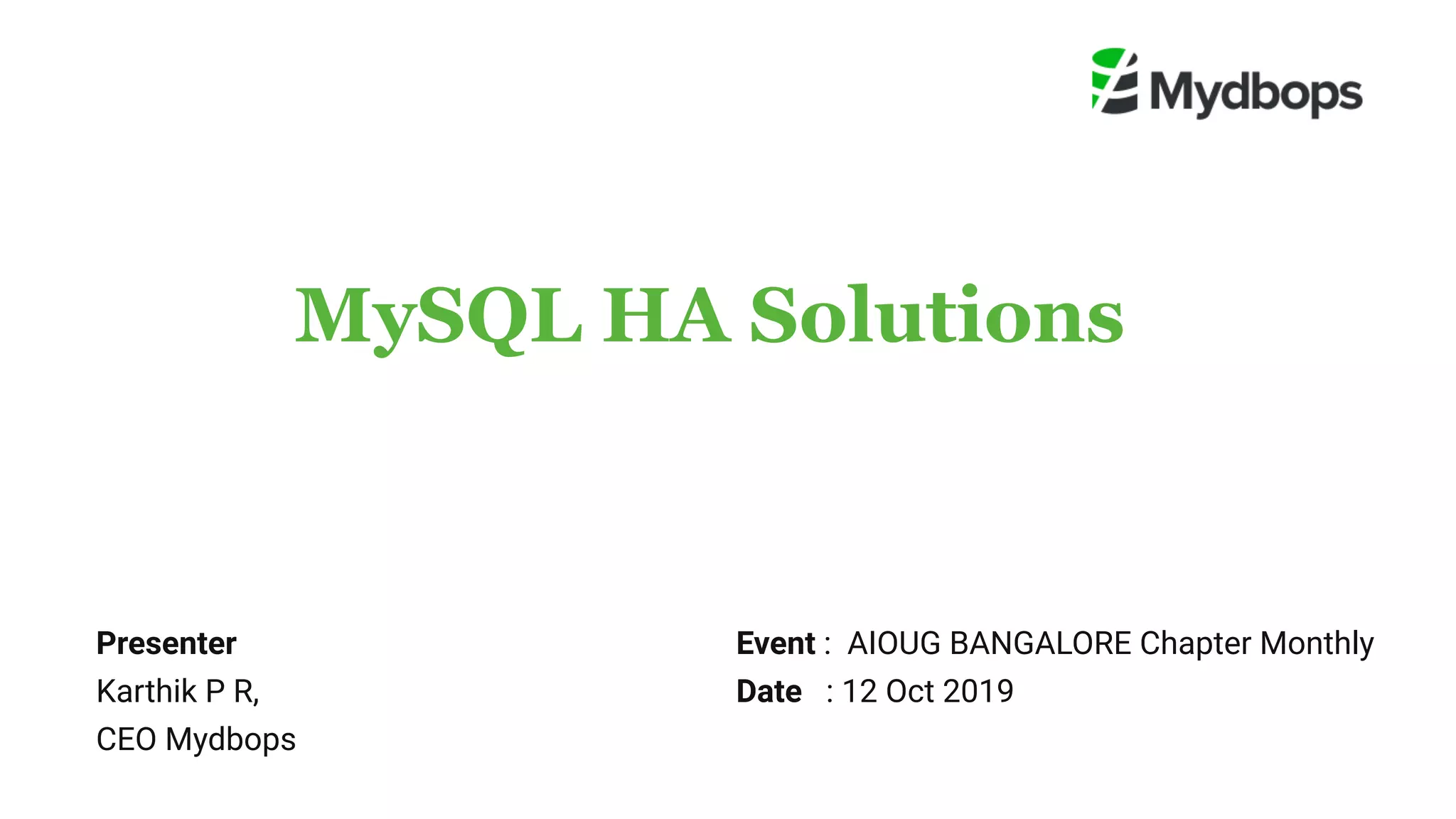 Mydbops

MySQL HA Solutions

Presenter
Karthik P R,
CEO Mydbops

Event : AIOUG BANGALORE Chapter Monthly
Date : 12 Oct 2019